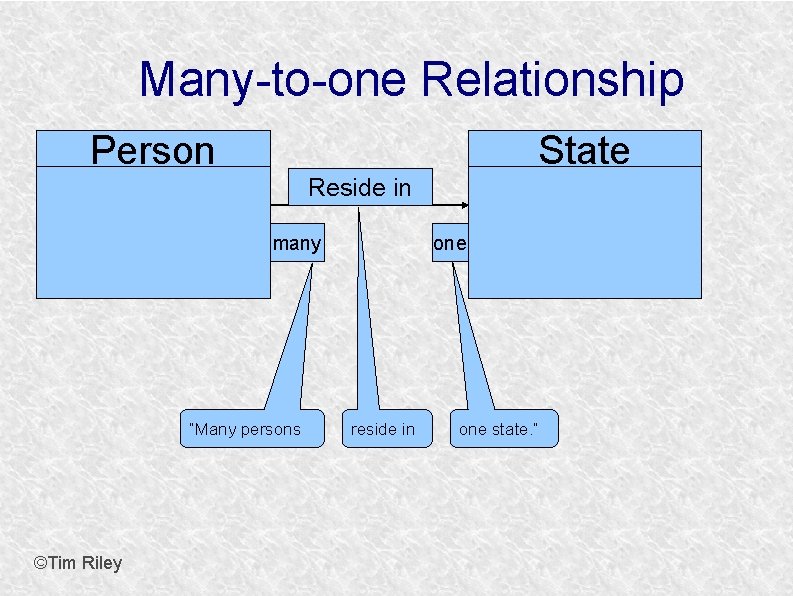 Many-to-one Relationship

Person

Reside in

State

many

one

"Many persons

reside in

one state."

©Tim Riley